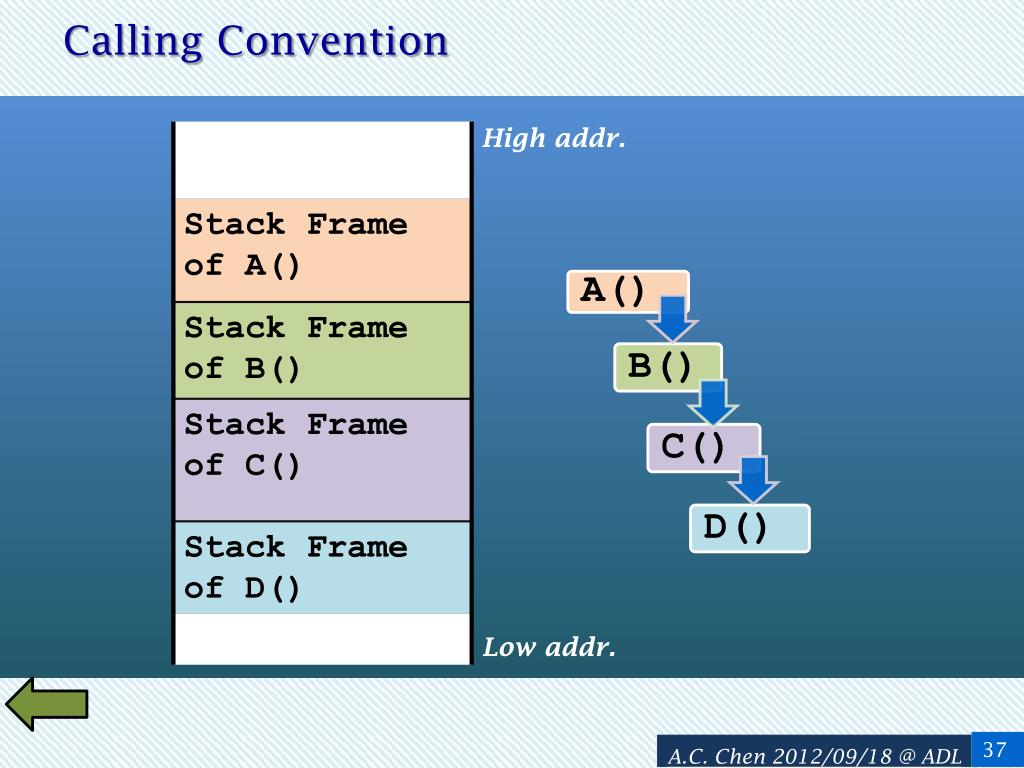 Calling Convention

High addr.

Stack Frame of A()

Stack Frame of B()

Stack Frame of C()

Stack Frame of D()

Low addr.

A()

B()

C()

D()

A.C. Chen 2012/09/18 @ ADL

37